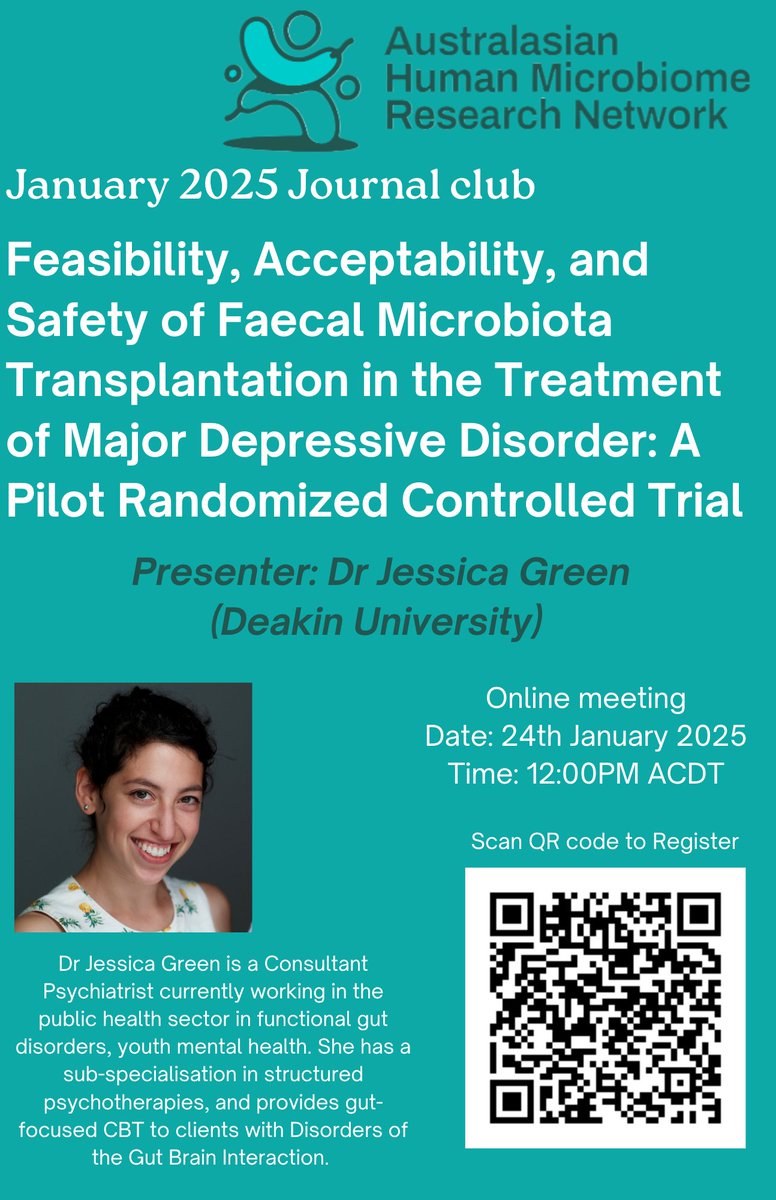 Australasian Human Microbiome Research Network

January 2025 Journal club

Feasibility, Acceptability, and Safety of Faecal Microbiota Transplantation in the Treatment of Major Depressive Disorder: A Pilot Randomized Controlled Trial

Presenter: Dr Jessica Green (Deakin University)

Online meeting
Date: 24th January 2025
Time: 12:00PM ACDT

Scan QR code to Register

Dr Jessica Green is a Consultant Psychiatrist currently working in the public health sector in functional gut disorders, youth mental health. She has a sub-specialisation in structured psychotherapies, and provides gut-focused CBT to clients with Disorders of the Gut Brain Interaction.